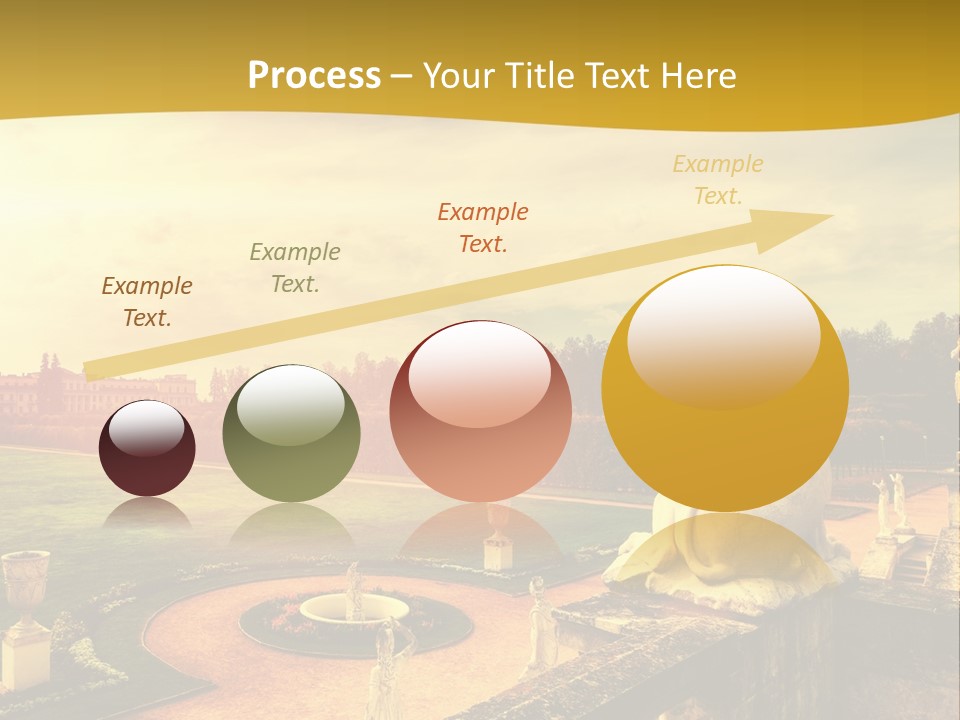 Process – Your Title Text Here

Example Text.

Example Text.

Example Text.

Example Text.